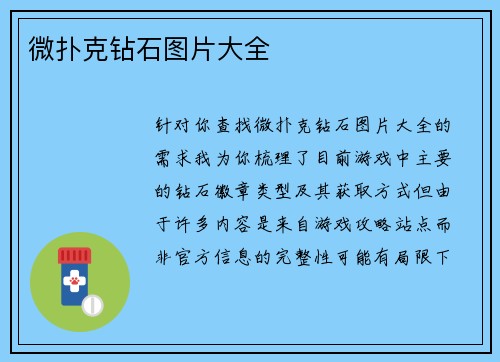 微扑克钻石图片大全

针对你查找微扑克钻石图片大全的需求我为你梳理了目前游戏中主要的钻石徽章类型及其获取方式但由于许多内容是来自游戏攻略站点而非官方信息的完整性可能有局限下